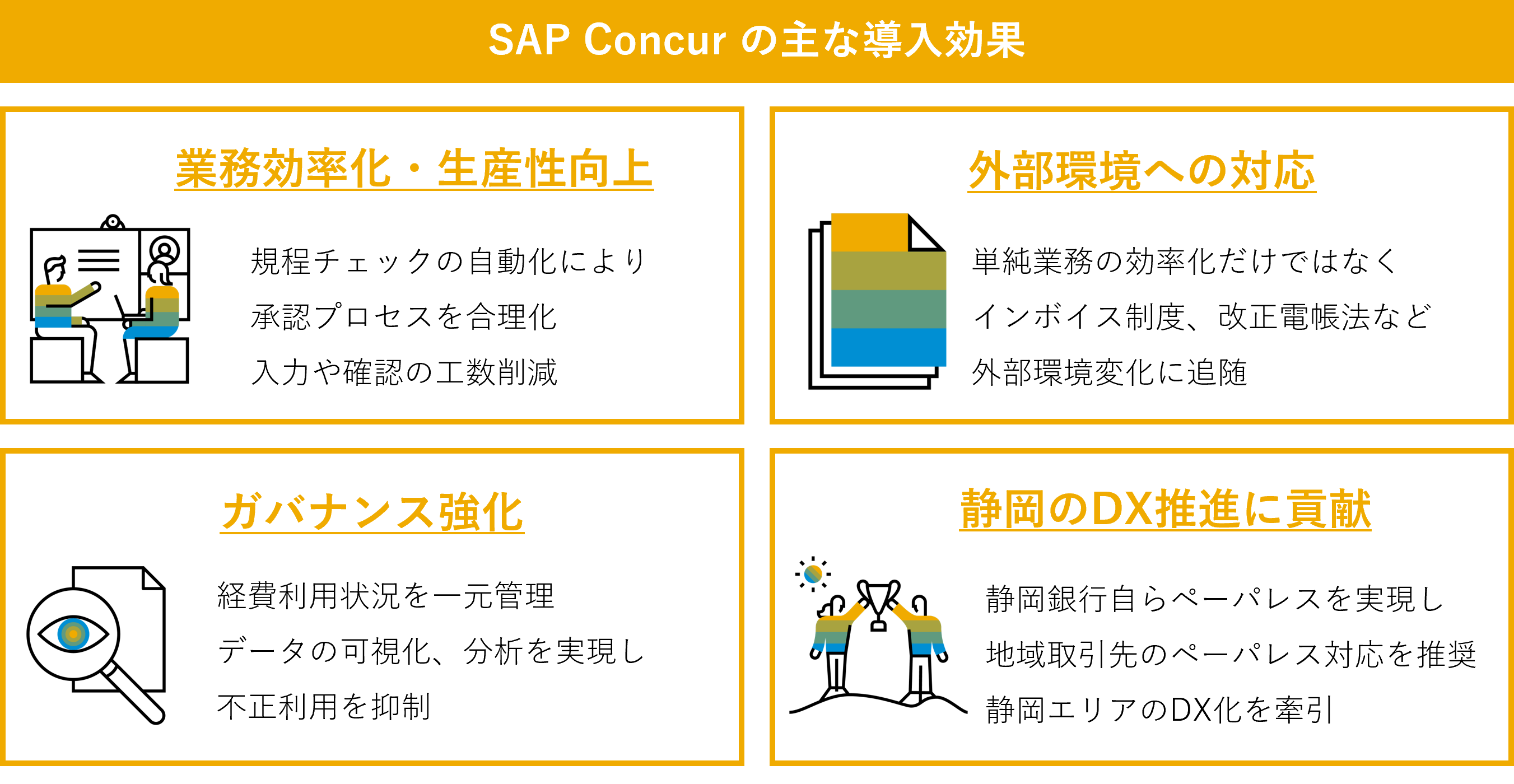 SAP Concur の主な導入効果

業務効率化・生産性向上

規程チェックの自動化により
承認プロセスを合理化
入力や確認の工数削減

外部環境への対応

単純業務の効率化だけではなく
インボイス制度、改正電帳法など
外部環境変化に追随

ガバナンス強化

経費利用状況を一元管理
データの可視化、分析を実現し
不正利用を抑制

静岡のDX推進に貢献

静岡銀行自らペーパレスを実現し
地域取引先のペーパレス対応を推奨
静岡エリアのDX化を牽引